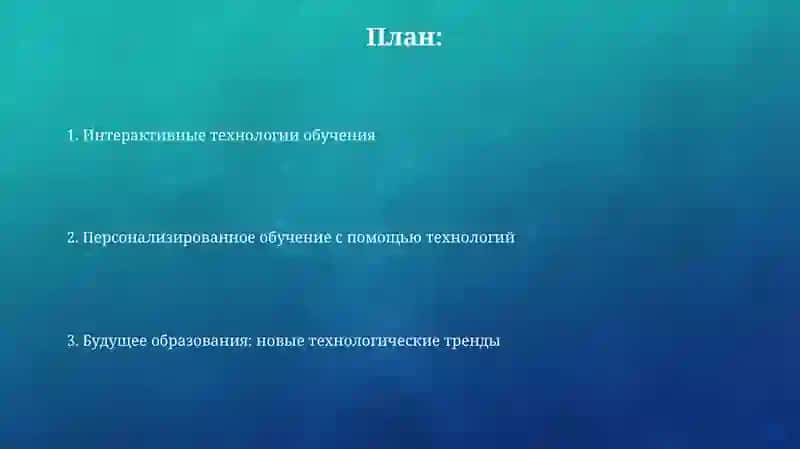 План:

1. Интерактивные технологии обучения

2. Персонализированное обучение с помощью технологий

3. Будущее образования: новые технологические тренды